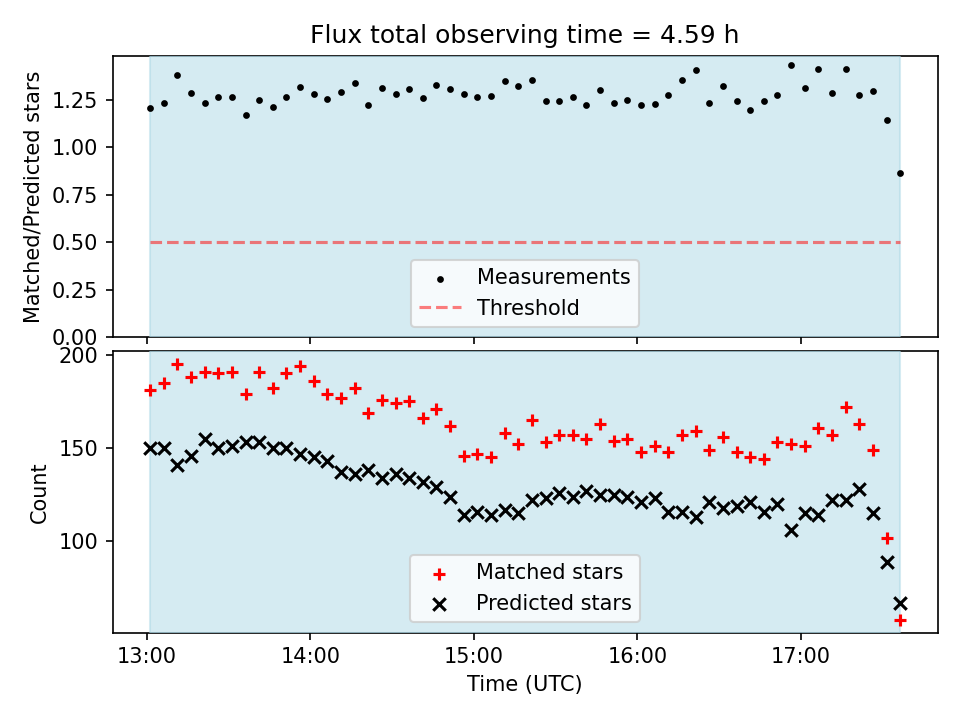 Flux total observing time = 4.59 h

Matched/Predicted stars

1.25
1.00
0.75
0.50
0.25
0.00

Measurements
Threshold

Count

200
150
100

Matched stars
Predicted stars

13:00
14:00
15:00
16:00
17:00

Time (UTC)